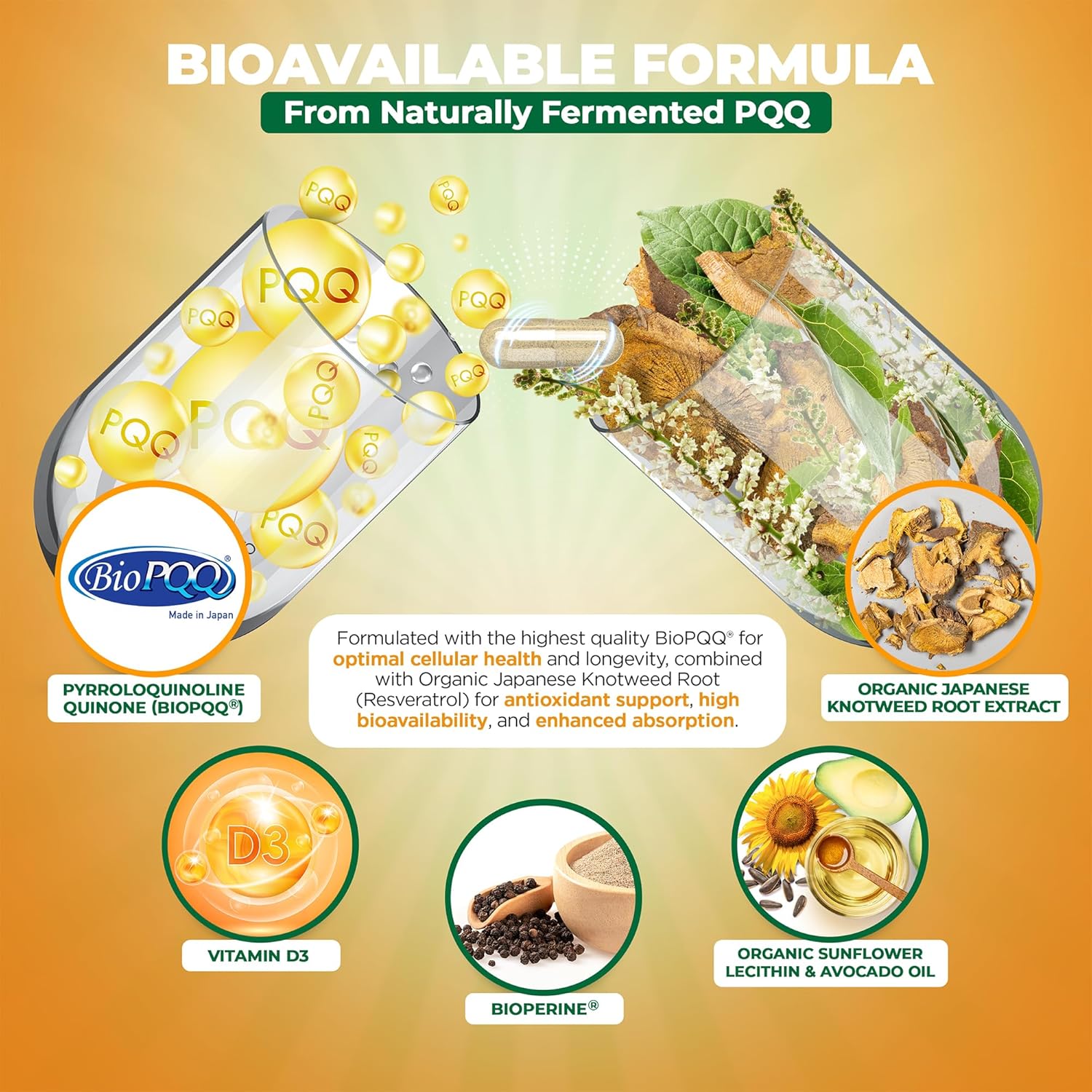 BIOAVAILABLE FORMULA

From Naturally Fermented PQQ

PQQ PQQ PQQ PQQ PQQ PQQ PQQ PQQ PQQ PQQ PQQ

BioPQQ®
Made in Japan

PYRROLOQUINOLINE QUINONE (BIOPQQ®)

Formulated with the highest quality BioPQQ® for optimal cellular health and longevity, combined with Organic Japanese Knotweed Root (Resveratrol) for antioxidant support, high bioavailability, and enhanced absorption.

ORGANIC JAPANESE KNOTWEED ROOT EXTRACT

D3

VITAMIN D3

BIOPERINE®

ORGANIC SUNFLOWER LECITHIN & AVOCADO OIL